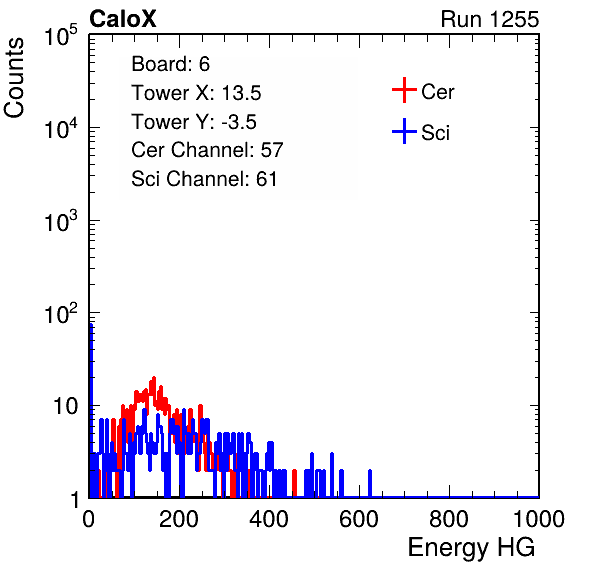 CaloX

Run 1255

Counts

$10^5$

$10^4$

$10^3$

$10^2$

10

1

Board: 6
Tower X: 13.5
Tower Y: -3.5
Cer Channel: 57
Sci Channel: 61

Cer

Sci

0 200 400 600 800 1000

Energy HG